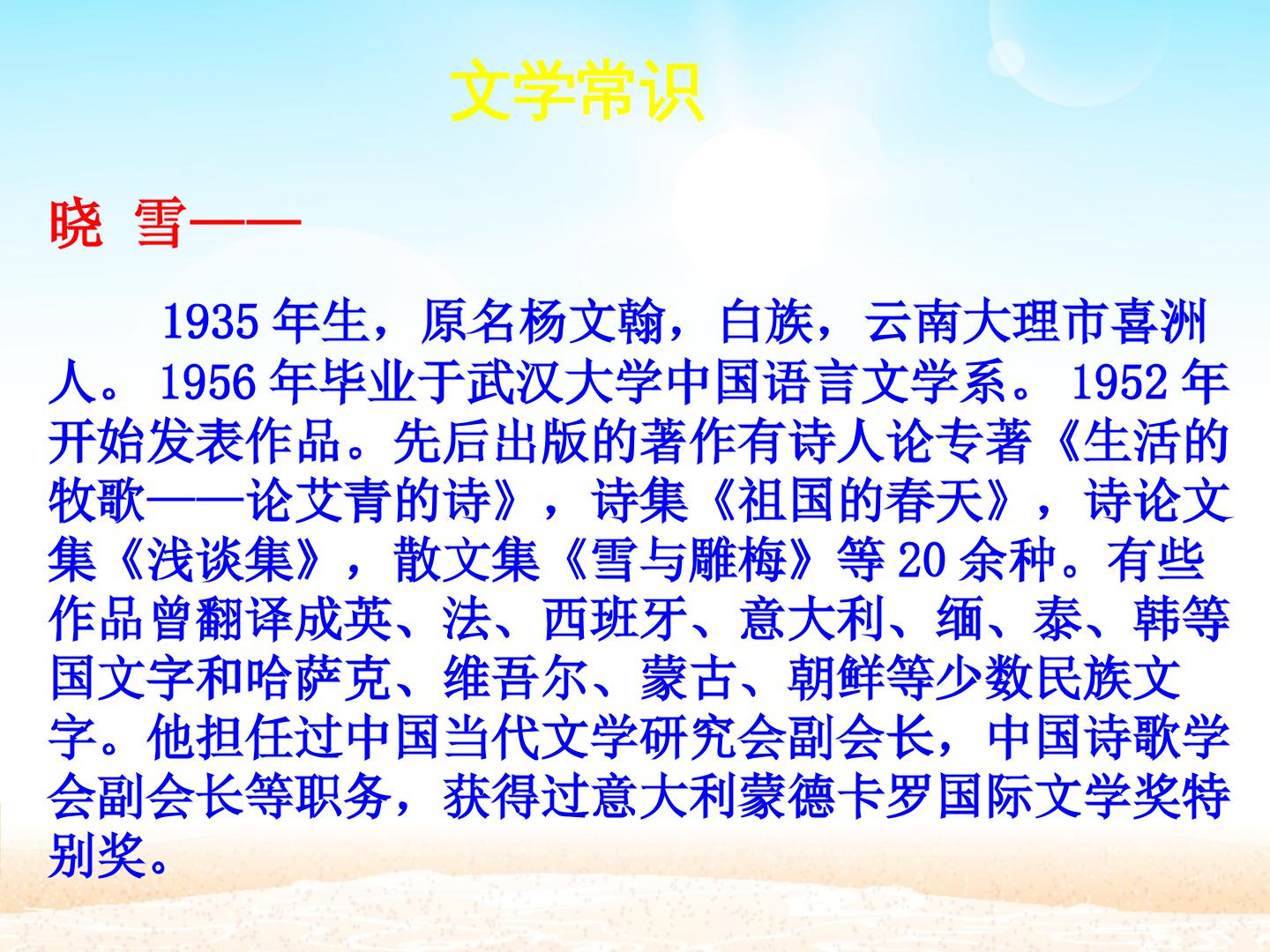 文学常识

晓 雪——

1935年生，原名杨文翰，白族，云南大理市喜洲人。1956年毕业于武汉大学中国语言文学系。1952年开始发表作品。先后出版的著作有诗人论专著《生活的牧歌——论艾青的诗》，诗集《祖国的春天》，诗论文集《浅谈集》，散文集《雪与雕梅》等20余种。有些作品曾翻译成英、法、西班牙、意大利、缅、泰、韩等国文字和哈萨克、维吾尔、蒙古、朝鲜等少数民族文字。他担任过中国当代文学研究会副会长，中国诗歌学会副会长等职务，获得过意大利蒙德卡罗国际文学奖特别奖。